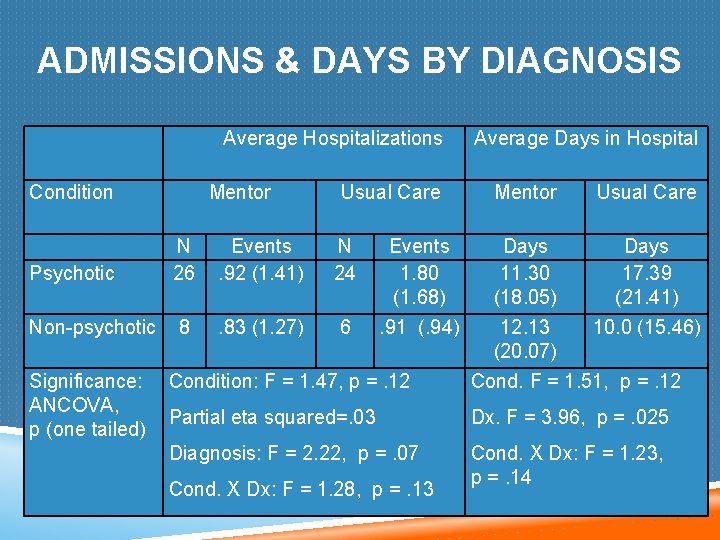 ADMISSIONS & DAYS BY DIAGNOSIS

| | Average Hospitalizations | | | | Average Days in Hospital | |
|---|---|---|---|---|---|---|
| Condition | Mentor | | Usual Care | | Mentor | Usual Care |
| | N | Events | N | Events | Days | Days |
| Psychotic | 26 | .92 (1.41) | 24 | 1.80 (1.68) | 11.30 (18.05) | 17.39 (21.41) |
| Non-psychotic | 8 | .83 (1.27) | 6 | .91 (.94) | 12.13 (20.07) | 10.0 (15.46) |
| Significance: ANCOVA, p (one tailed) | Condition: F = 1.47, p = .12 Partial eta squared=.03 Diagnosis: F = 2.22, p = .07 Cond. X Dx: F = 1.28, p = .13 | | | | Cond. F = 1.51, p = .12 Dx. F = 3.96, p = .025 Cond. X Dx: F = 1.23, p = .14 | |